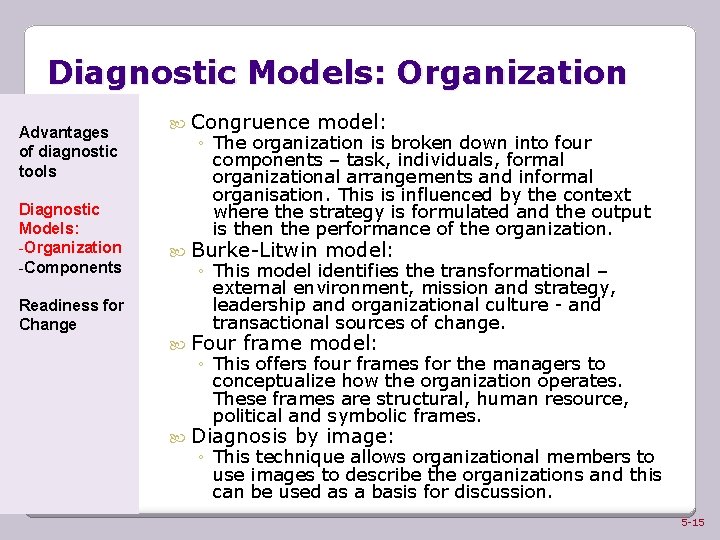 Diagnostic Models: Organization

Advantages of diagnostic tools

Diagnostic Models:
-Organization
-Components

Readiness for Change

Congruence model:
◦ The organization is broken down into four components – task, individuals, formal organizational arrangements and informal organisation. This is influenced by the context where the strategy is formulated and the output is then the performance of the organization.

Burke-Litwin model:
◦ This model identifies the transformational – external environment, mission and strategy, leadership and organizational culture - and transactional sources of change.

Four frame model:
◦ This offers four frames for the managers to conceptualize how the organization operates. These frames are structural, human resource, political and symbolic frames.

Diagnosis by image:
◦ This technique allows organizational members to use images to describe the organizations and this can be used as a basis for discussion.

5-15